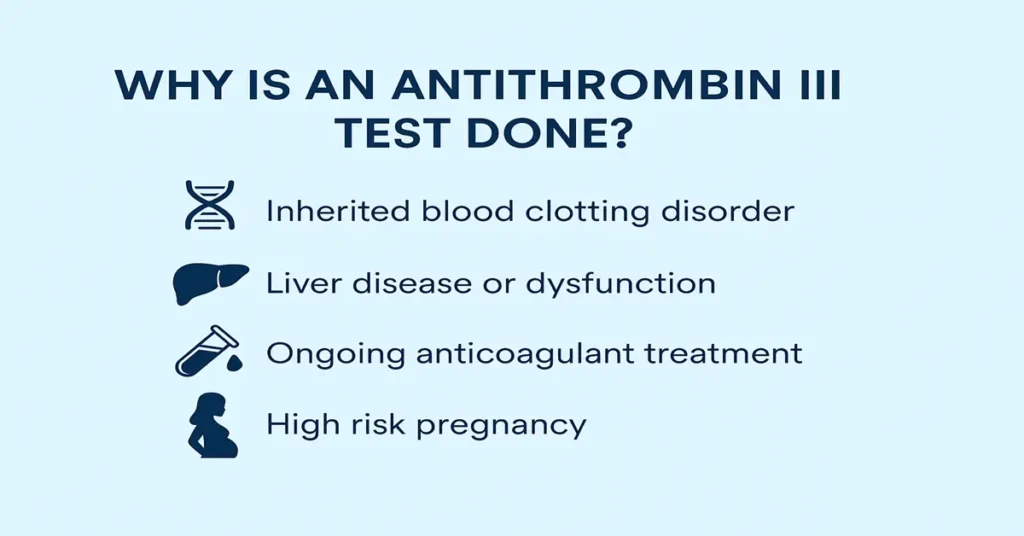 WHY IS AN ANTITHROMBIN III TEST DONE?

Inherited blood clotting disorder

Liver disease or dysfunction

Ongoing anticoagulant treatment

High risk pregnancy